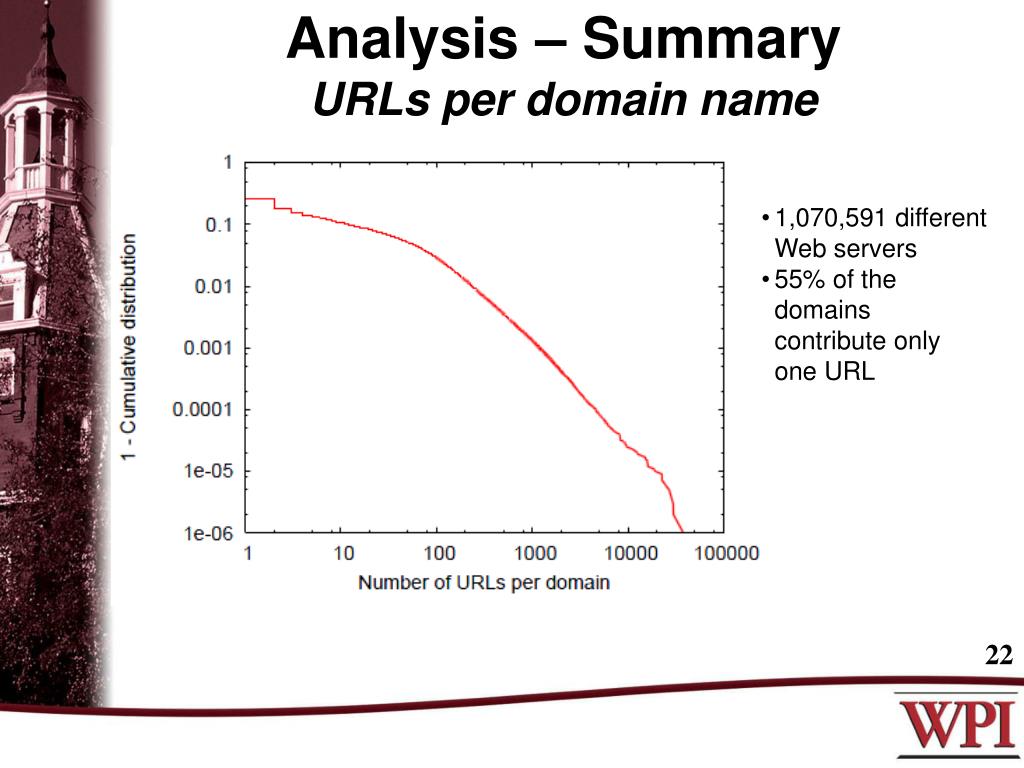 Analysis – Summary
URLs per domain name

1 - Cumulative distribution

1
0.1
0.01
0.001
0.0001
1e-05
1e-06

1
10
100
1000
10000
100000

Number of URLs per domain

• 1,070,591 different Web servers
• 55% of the domains contribute only one URL

22

WPI